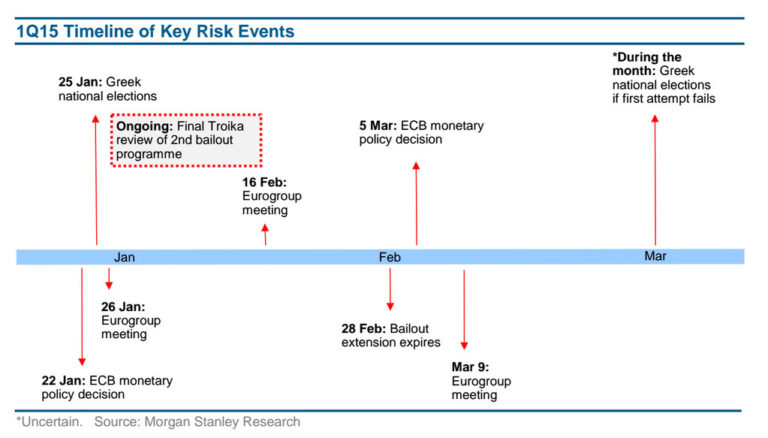 1Q15 Timeline of Key Risk Events

25 Jan: Greek national elections

Ongoing: Final Troika review of 2nd bailout programme

16 Feb: Eurogroup meeting

5 Mar: ECB monetary policy decision

*During the month: Greek national elections if first attempt fails

Jan

Feb

Mar

26 Jan: Eurogroup meeting

22 Jan: ECB monetary policy decision

28 Feb: Bailout extension expires

Mar 9: Eurogroup meeting

*Uncertain. Source: Morgan Stanley Research